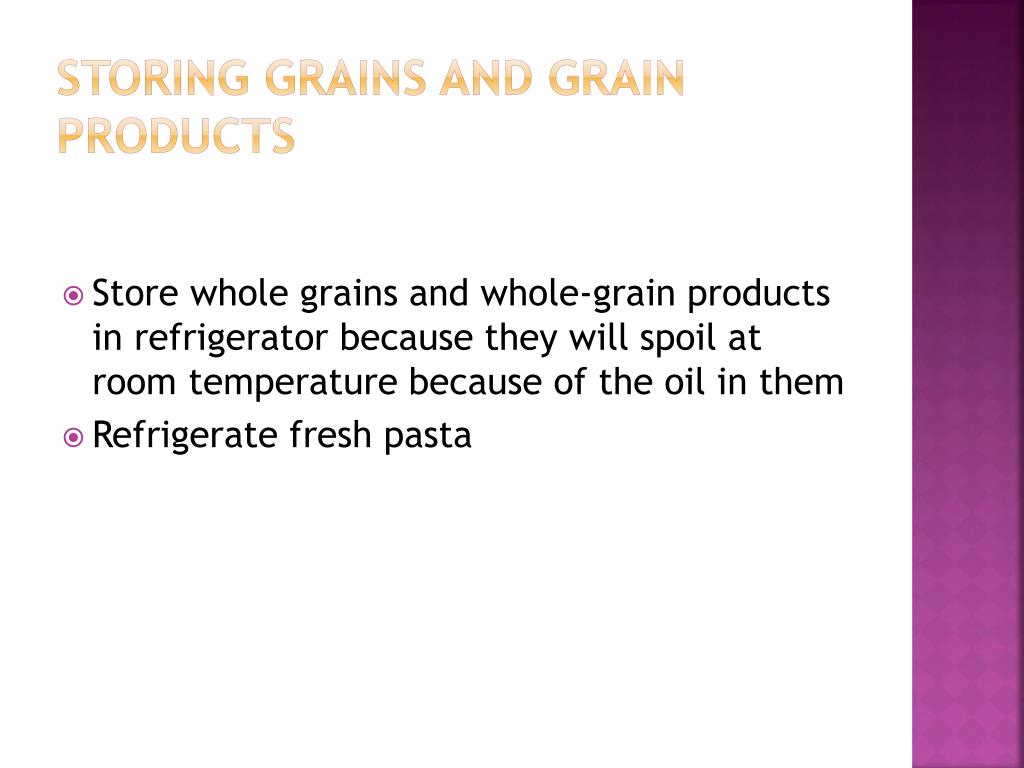 STORING GRAINS AND GRAIN PRODUCTS

Store whole grains and whole-grain products in refrigerator because they will spoil at room temperature because of the oil in them

Refrigerate fresh pasta